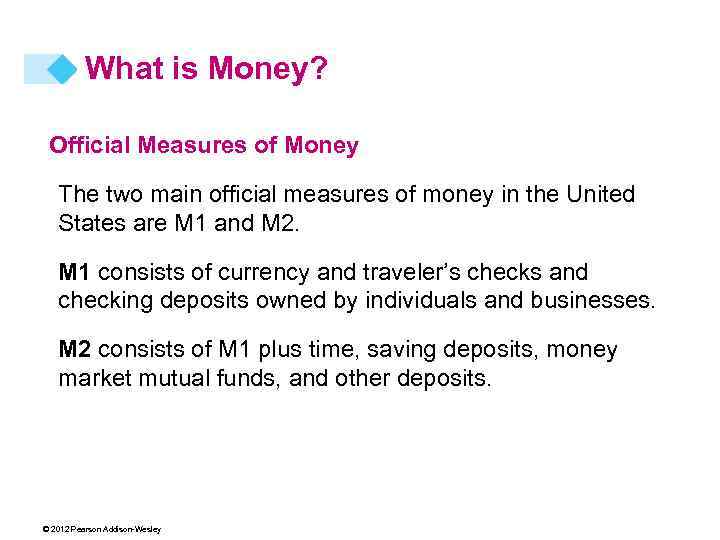 What is Money?

Official Measures of Money

The two main official measures of money in the United States are M1 and M2.

M1 consists of currency and traveler's checks and checking deposits owned by individuals and businesses.

M2 consists of M1 plus time, saving deposits, money market mutual funds, and other deposits.

© 2012 Pearson Addison-Wesley